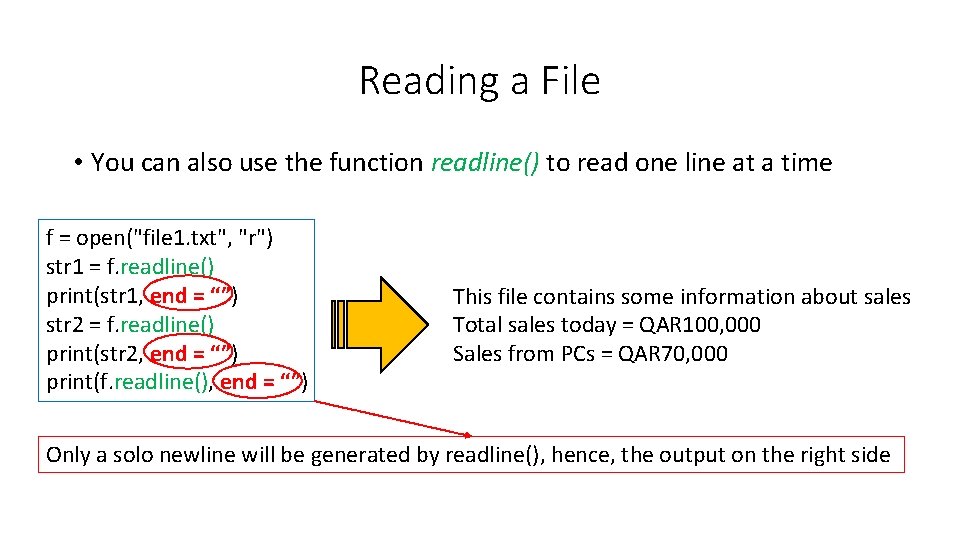 Reading a File

• You can also use the function readline() to read one line at a time

f = open("file1.txt", "r")
str1 = f.readline()
print(str1, end = “”)
str2 = f.readline()
print(str2, end = “”)
print(f.readline(), end = “”)

This file contains some information about sales
Total sales today = QAR100,000
Sales from PCs = QAR70,000

Only a solo newline will be generated by readline(), hence, the output on the right side